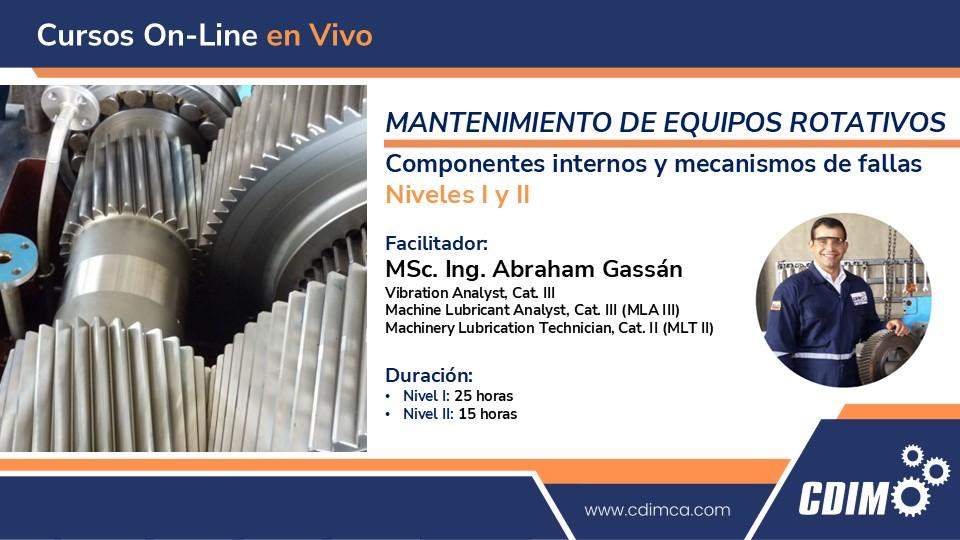 Cursos On-Line en Vivo

MANTENIMIENTO DE EQUIPOS ROTATIVOS

Componentes internos y mecanismos de fallas

Niveles I y II

Facilitador:

MSc. Ing. Abraham Gassán

Vibration Analyst, Cat. III
Machine Lubricant Analyst, Cat. III (MLA III)
Machinery Lubrication Technician, Cat. II (MLT II)

Duración:

• Nivel I: 25 horas
• Nivel II: 15 horas

www.cdimca.com

CDIM